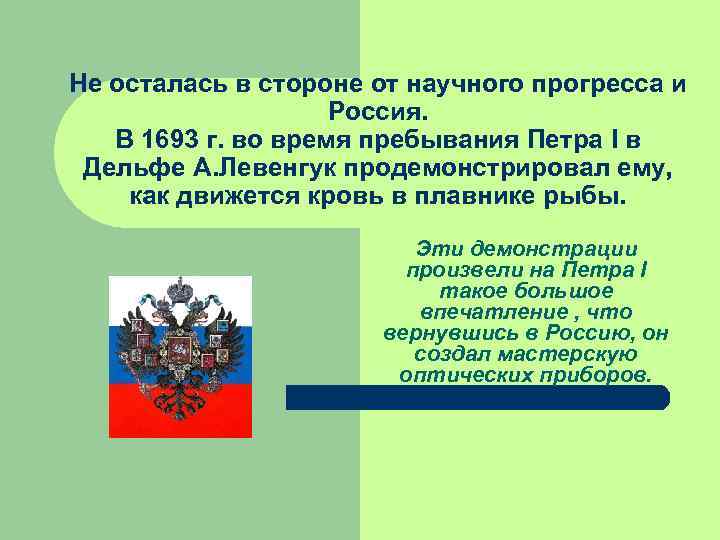 Не осталась в стороне от научного прогресса и Россия.
В 1693 г. во время пребывания Петра I в Дельфе А.Левенгук продемонстрировал ему, как движется кровь в плавнике рыбы.

Эти демонстрации произвели на Петра I такое большое впечатление , что вернувшись в Россию, он создал мастерскую оптических приборов.